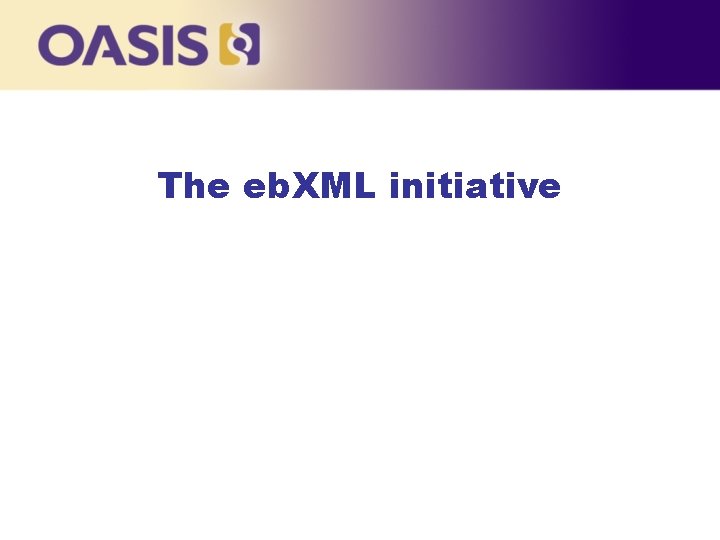 OASIS

The ebXML initiative